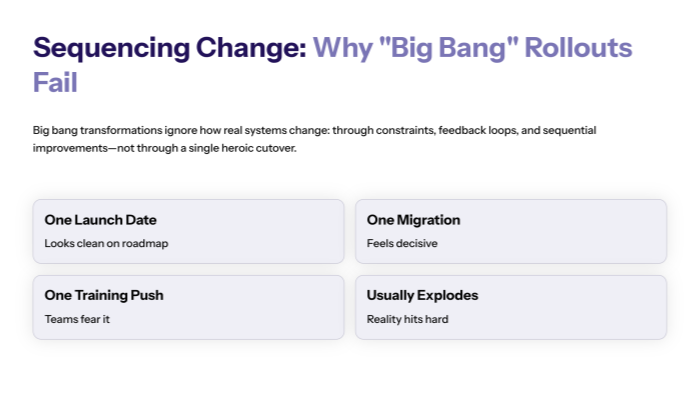 Sequencing Change: Why "Big Bang" Rollouts Fail

Big bang transformations ignore how real systems change: through constraints, feedback loops, and sequential improvements—not through a single heroic cutover.

One Launch Date

Looks clean on roadmap

One Migration

Feels decisive

One Training Push

Teams fear it

Usually Explodes

Reality hits hard